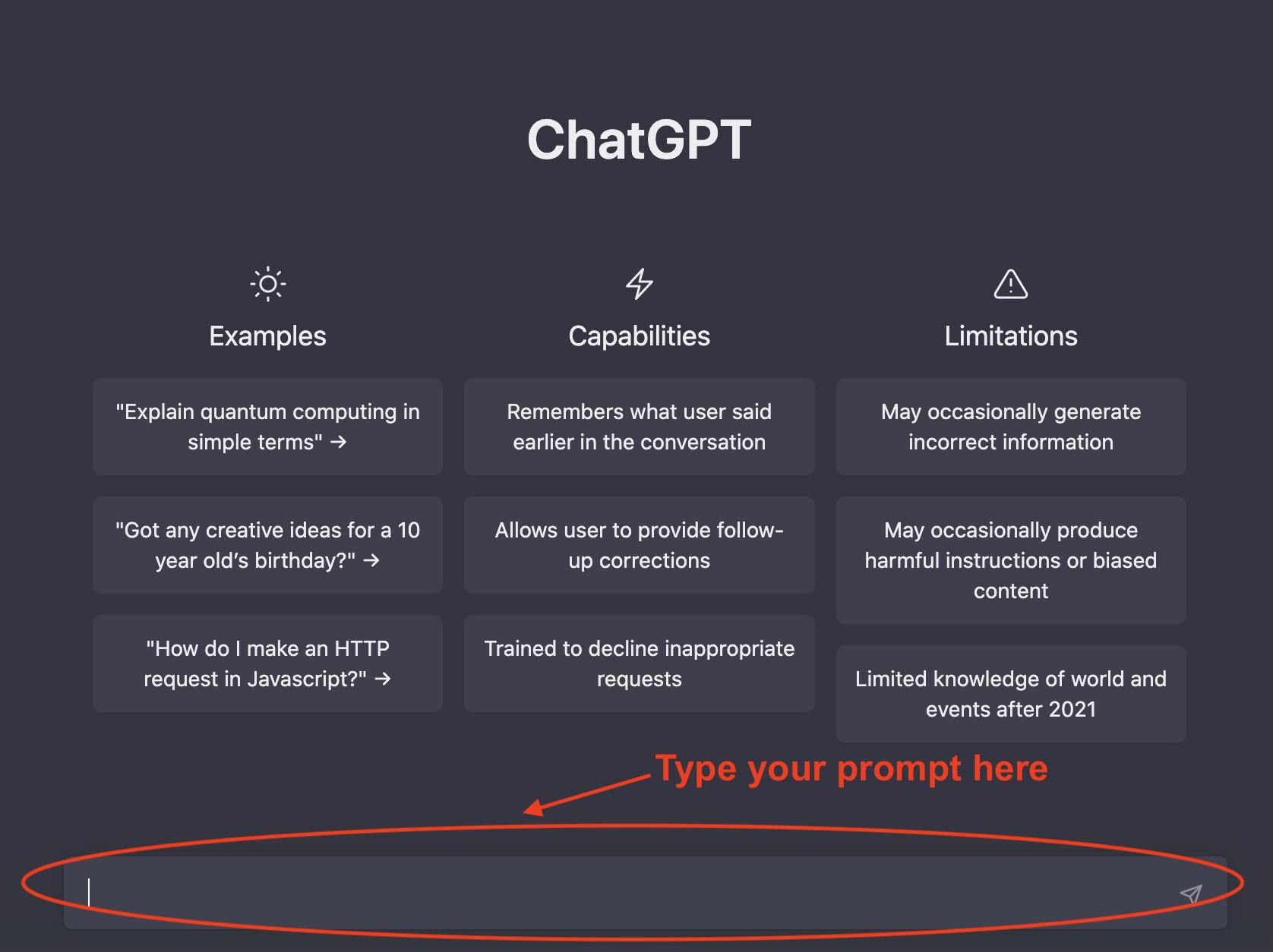 ChatGPT

Examples

"Explain quantum computing in simple terms" →

"Got any creative ideas for a 10 year old's birthday?" →

"How do I make an HTTP request in Javascript?" →

Capabilities

Remembers what user said earlier in the conversation

Allows user to provide follow-up corrections

Trained to decline inappropriate requests

Limitations

May occasionally generate incorrect information

May occasionally produce harmful instructions or biased content

Limited knowledge of world and events after 2021

Type your prompt here